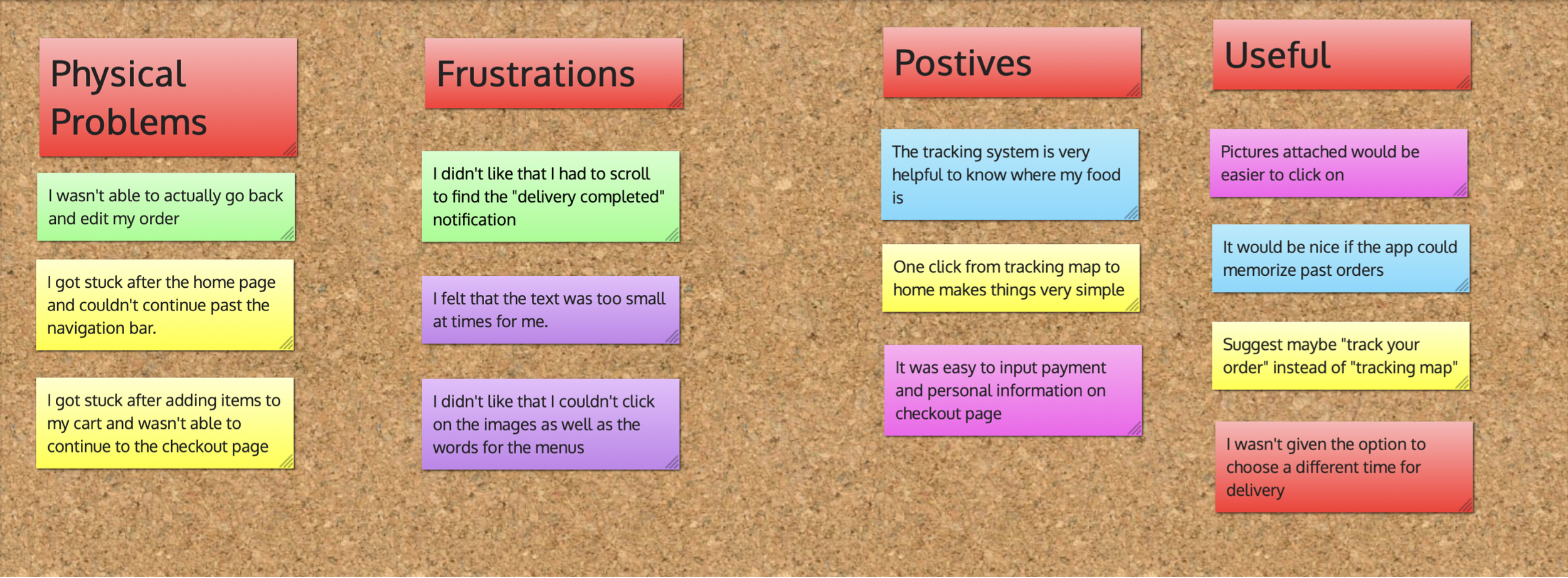 Physical Problems

I wasn't able to actually go back and edit my order

I got stuck after the home page and couldn't continue past the navigation bar.

I got stuck after adding items to my cart and wasn't able to continue to the checkout page

Frustrations

I didn't like that I had to scroll to find the "delivery completed" notification

I felt that the text was too small at times for me.

I didn't like that I couldn't click on the images as well as the words for the menus

Postives

The tracking system is very helpful to know where my food is

One click from tracking map to home makes things very simple

It was easy to input payment and personal information on checkout page

Useful

Pictures attached would be easier to click on

It would be nice if the app could memorize past orders

Suggest maybe "track your order" instead of "tracking map"

I wasn't given the option to choose a different time for delivery